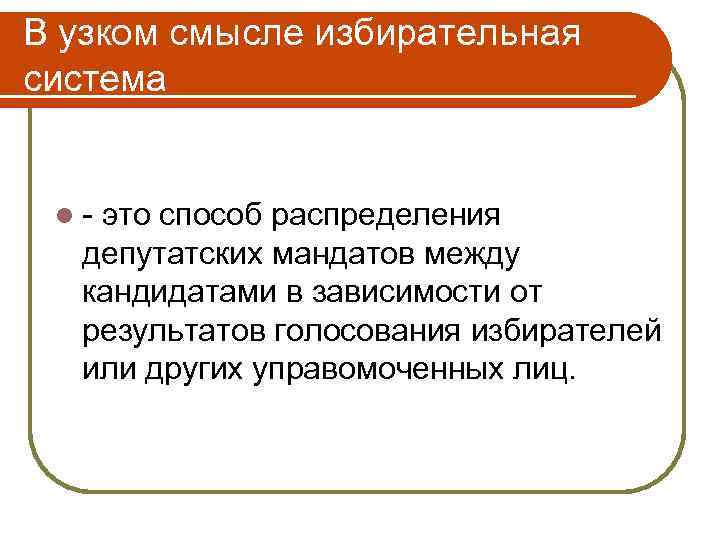 В узком смысле избирательная система

- это способ распределения депутатских мандатов между кандидатами в зависимости от результатов голосования избирателей или других управомоченных лиц.